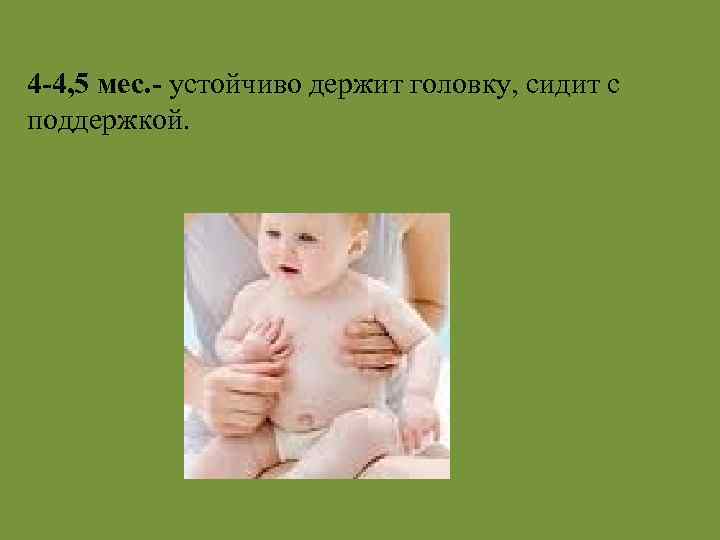 4-4,5 мес.- устойчиво держит головку, сидит с поддержкой.